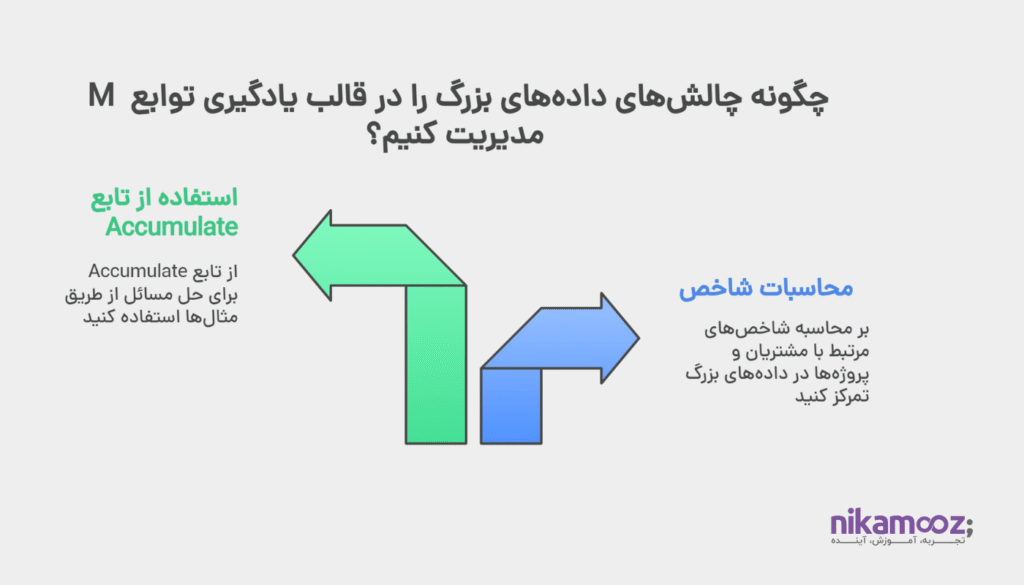 چگونه چالش‌های داده‌های بزرگ را در قالب یادگیری توابع M مدیریت کنیم؟

استفاده از تابع Accumulate

از تابع Accumulate برای حل مسائل از طریق مثال‌ها استفاده کنید

محاسبات شاخص

بر محاسبه شاخص‌های مرتبط با مشتریان و پروژه‌ها در داده‌های بزرگ تمرکز کنید

nikamooz;
تجربه، آموزش، آینده